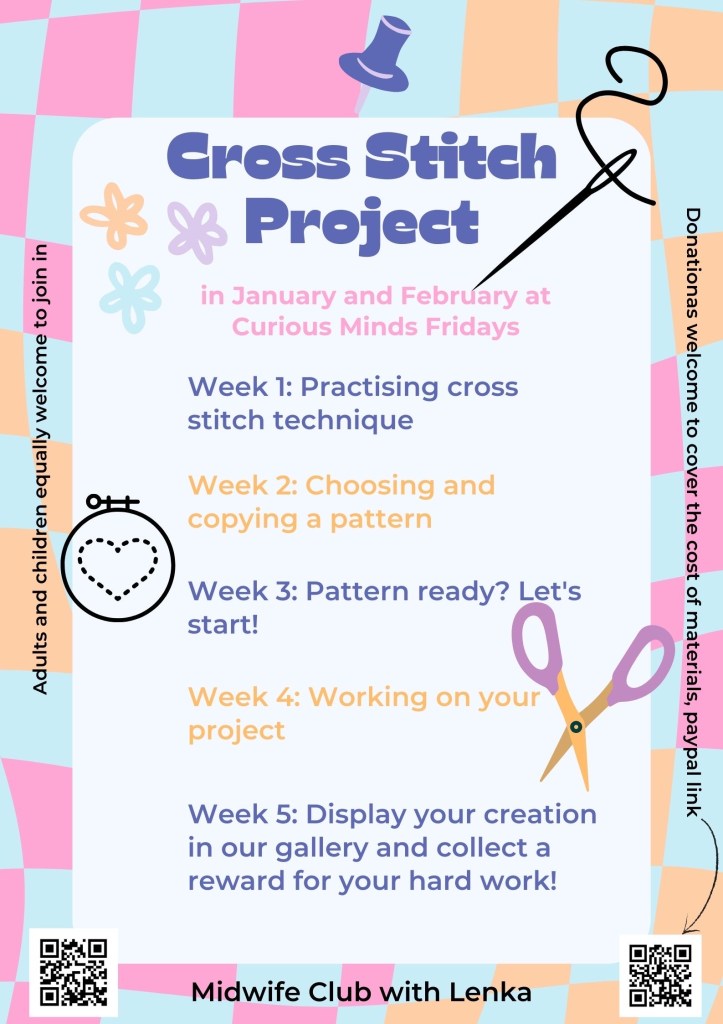 Cross Stitch Project

in January and February at Curious Minds Fridays

Week 1: Practising cross stitch technique

Week 2: Choosing and copying a pattern

Week 3: Pattern ready? Let's start!

Week 4: Working on your project

Week 5: Display your creation in our gallery and collect a reward for your hard work!

Adults and children equally welcome to join in

Donationas welcome to cover the cost of materials, paypal link

Midwife Club with Lenka